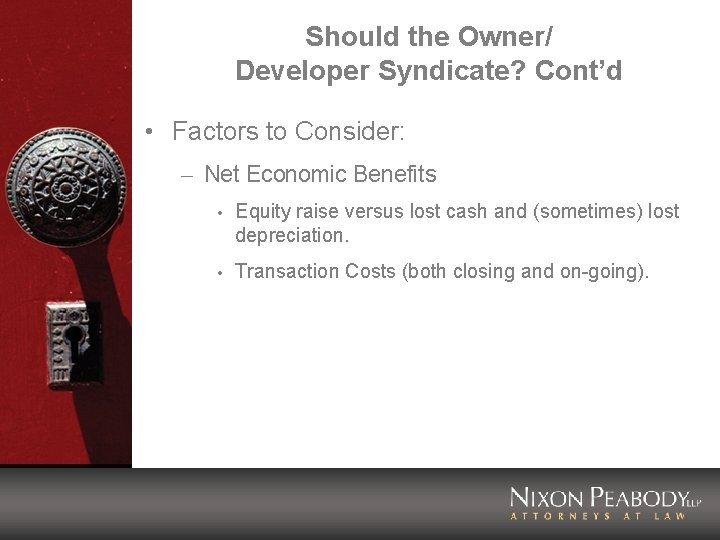 Should the Owner/
Developer Syndicate? Cont'd

• Factors to Consider:

– Net Economic Benefits

• Equity raise versus lost cash and (sometimes) lost depreciation.

• Transaction Costs (both closing and on-going).

NIXON PEABODY LLP
ATTORNEYS AT LAW